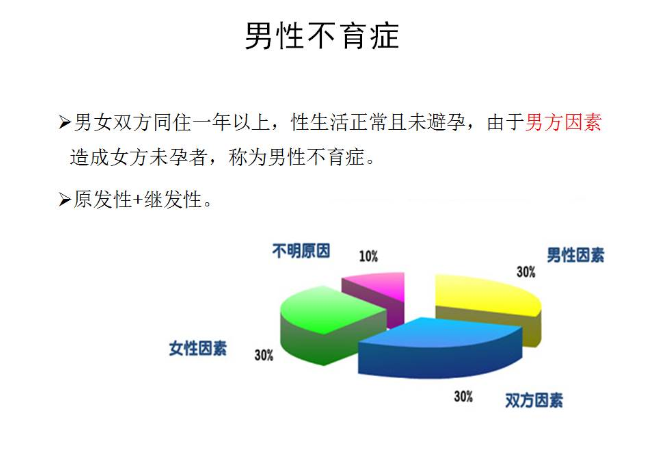 男性不育症

➢男女双方同住一年以上，性生活正常且未避孕，由于男方因素造成女方未孕者，称为男性不育症。

➢原发性+继发性。

不明原因
10%
男性因素
30%
女性因素
30%
30%
双方因素